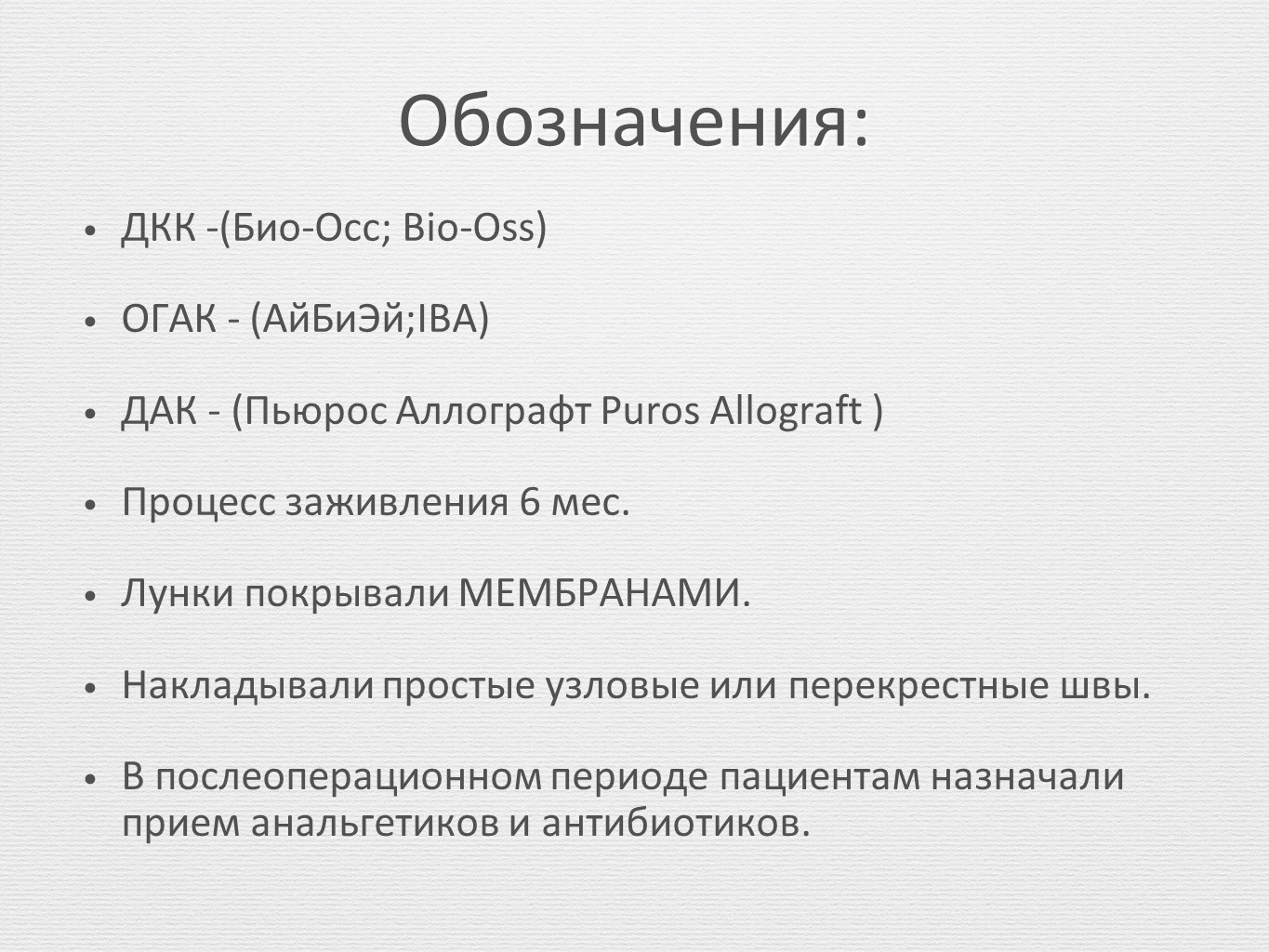 Обозначения:

• ДКК -(Био-Осс; Bio-Oss)

• ОГАК - (АйБиЭй;IBA)

• ДАК - (Пьюрос Аллографт Puros Allograft )

• Процесс заживления 6 мес.

• Лунки покрывали МЕМБРАНАМИ.

• Накладывали простые узловые или перекрестные швы.

• В послеоперационном периоде пациентам назначали прием анальгетиков и антибиотиков.